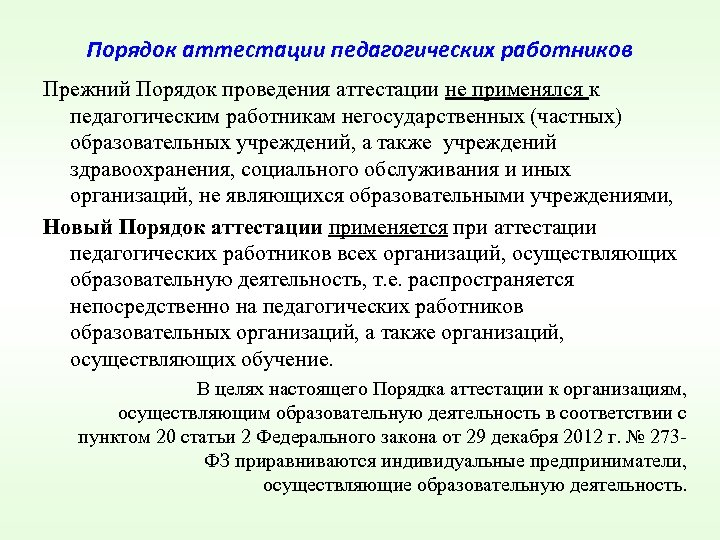 Порядок аттестации педагогических работников

Прежний Порядок проведения аттестации не применялся к педагогическим работникам негосударственных (частных) образовательных учреждений, а также учреждений здравоохранения, социального обслуживания и иных организаций, не являющихся образовательными учреждениями,

Новый Порядок аттестации применяется при аттестации педагогических работников всех организаций, осуществляющих образовательную деятельность, т.е. распространяется непосредственно на педагогических работников образовательных организаций, а также организаций, осуществляющих обучение.

В целях настоящего Порядка аттестации к организациям, осуществляющим образовательную деятельность в соответствии с пунктом 20 статьи 2 Федерального закона от 29 декабря 2012 г. № 273-ФЗ приравниваются индивидуальные предприниматели, осуществляющие образовательную деятельность.